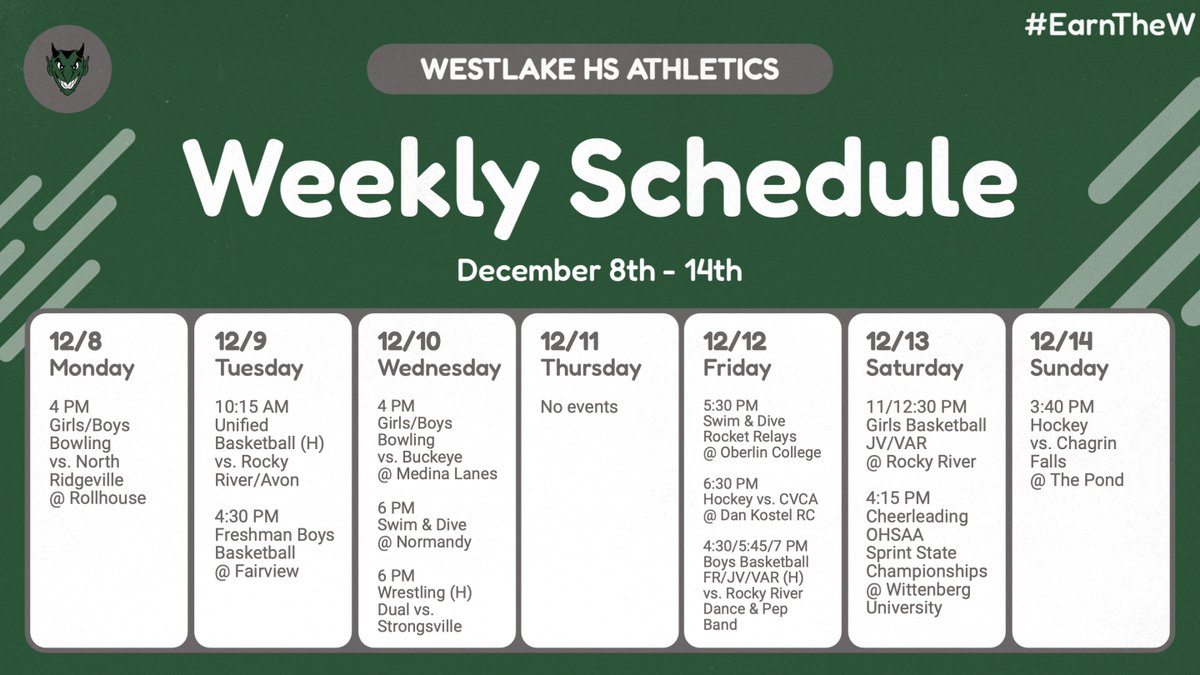 #EarnTheW

WESTLAKE HS ATHLETICS

Weekly Schedule

December 8th - 14th

12/8
Monday

4 PM
Girls/Boys Bowling vs. North Ridgeville @ Rollhouse

12/9
Tuesday

10:15 AM
Unified Basketball (H) vs. Rocky River/Avon

4:30 PM
Freshman Boys Basketball @ Fairview

12/10
Wednesday

4 PM
Girls/Boys Bowling vs. Buckeye @ Medina Lanes

6 PM
Swim & Dive @ Normandy

6 PM
Wrestling (H) Dual vs. Strongsville

12/11
Thursday

No events

12/12
Friday

5:30 PM
Swim & Dive Rocket Relays @ Oberlin College

6:30 PM
Hockey vs. CVCA @ Dan Kostel RC

4:30/5:45/7 PM
Boys Basketball FR/JV/VAR (H) vs. Rocky River Dance & Pep Band

12/13
Saturday

11/12:30 PM
Girls Basketball JV/VAR @ Rocky River

4:15 PM
Cheerleading OHSAA Sprint State Championships @ Wittenberg University

12/14
Sunday

3:40 PM
Hockey vs. Chagrin Falls @ The Pond